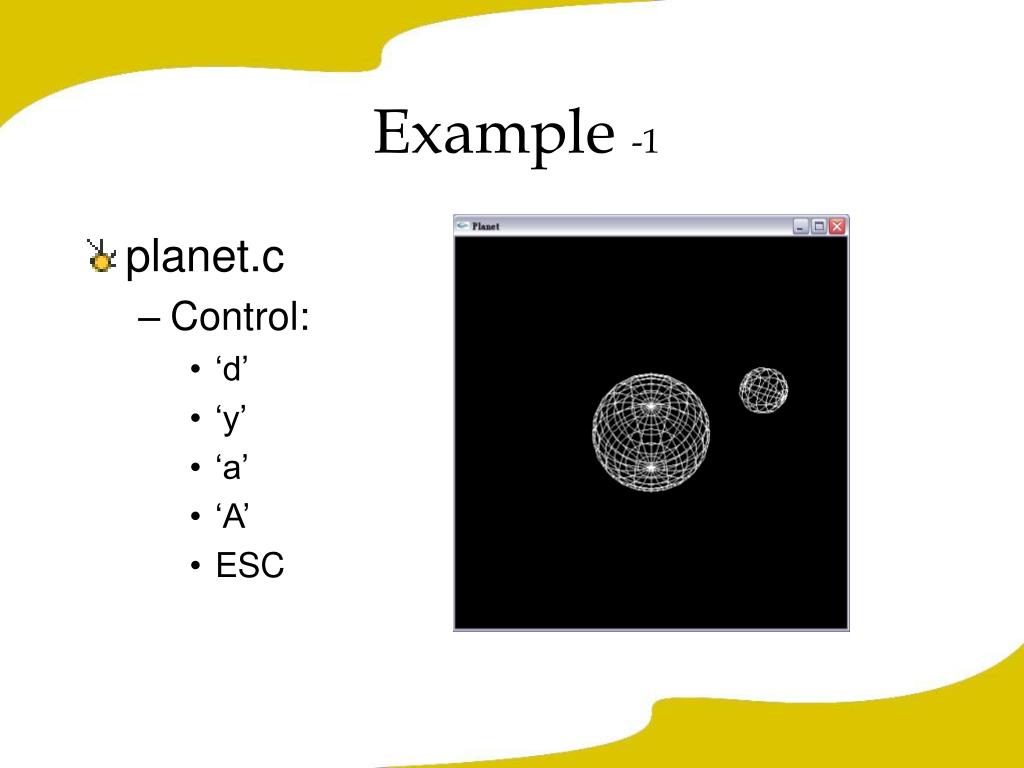 Example -1

planet.c

– Control:

• ‘d’
• ‘y’
• ‘a’
• ‘A’
• ESC

Planet